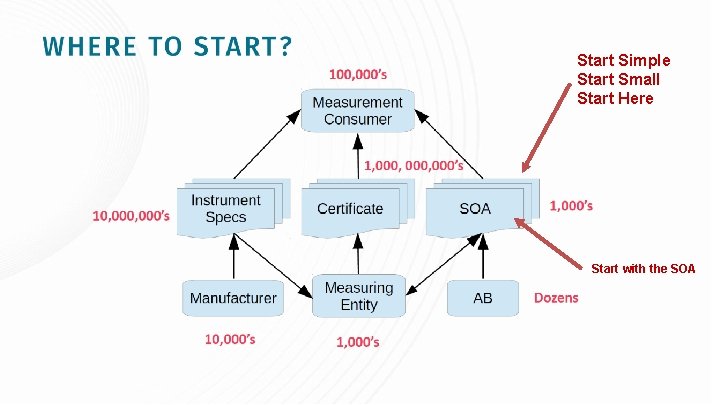 WHERE TO START?

Start Simple
Start Small
Start Here

100,000's

Measurement Consumer

1,000, 000,000's

10,000,000's

Instrument Specs

Certificate

SOA

1,000's

Start with the SOA

Manufacturer

Measuring Entity

AB

Dozens

10,000's

1,000's